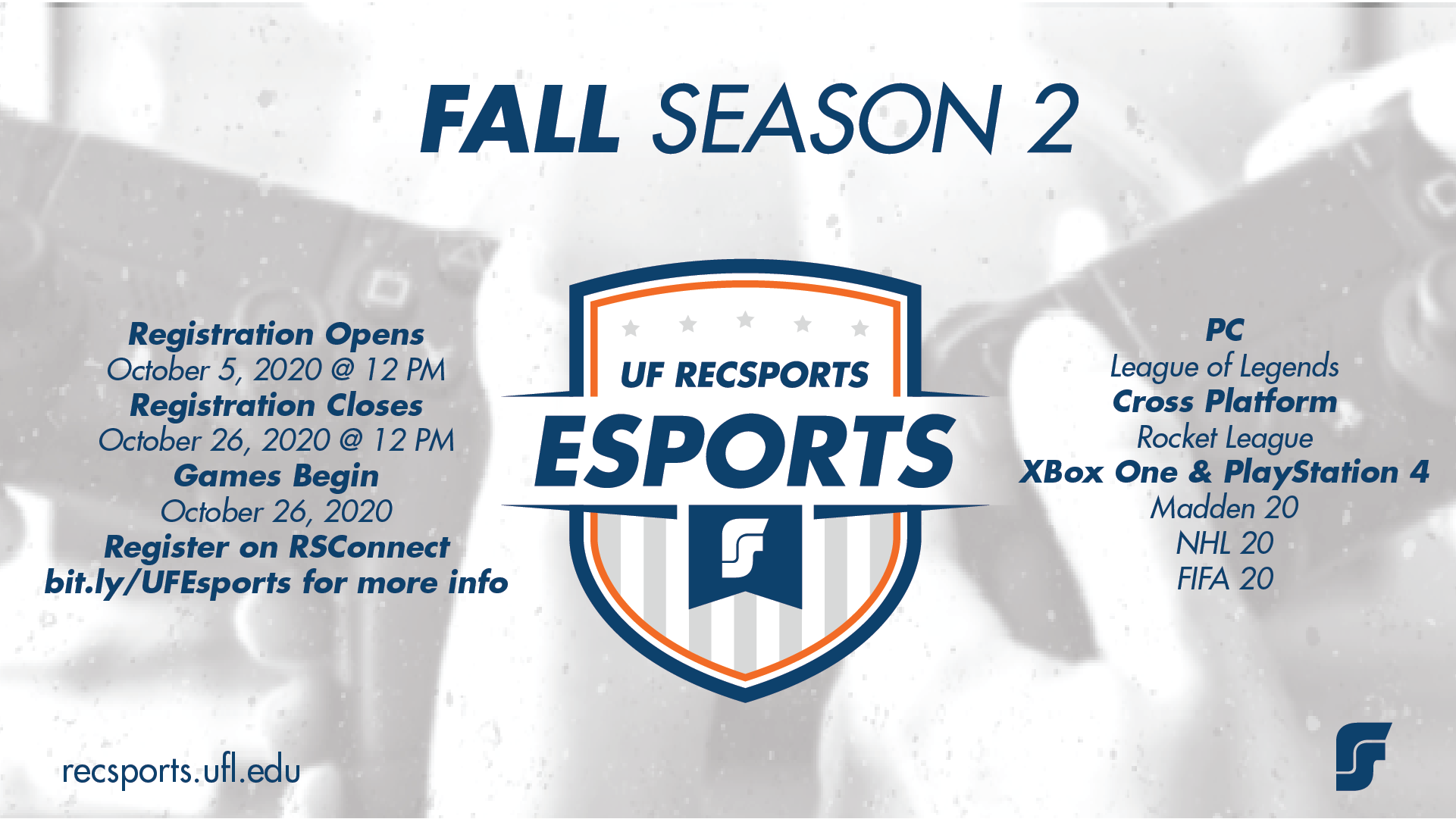 FALL SEASON 2

Registration Opens
October 5, 2020 @ 12 PM
Registration Closes
October 26, 2020 @ 12 PM
Games Begin
October 26, 2020
Register on RSConnect
bit.ly/UFEsports for more info

UF RECSPORTS
ESPORTS

PC
League of Legends
Cross Platform
Rocket League
XBox One & PlayStation 4
Madden 20
NHL 20
FIFA 20

recsports.ufl.edu